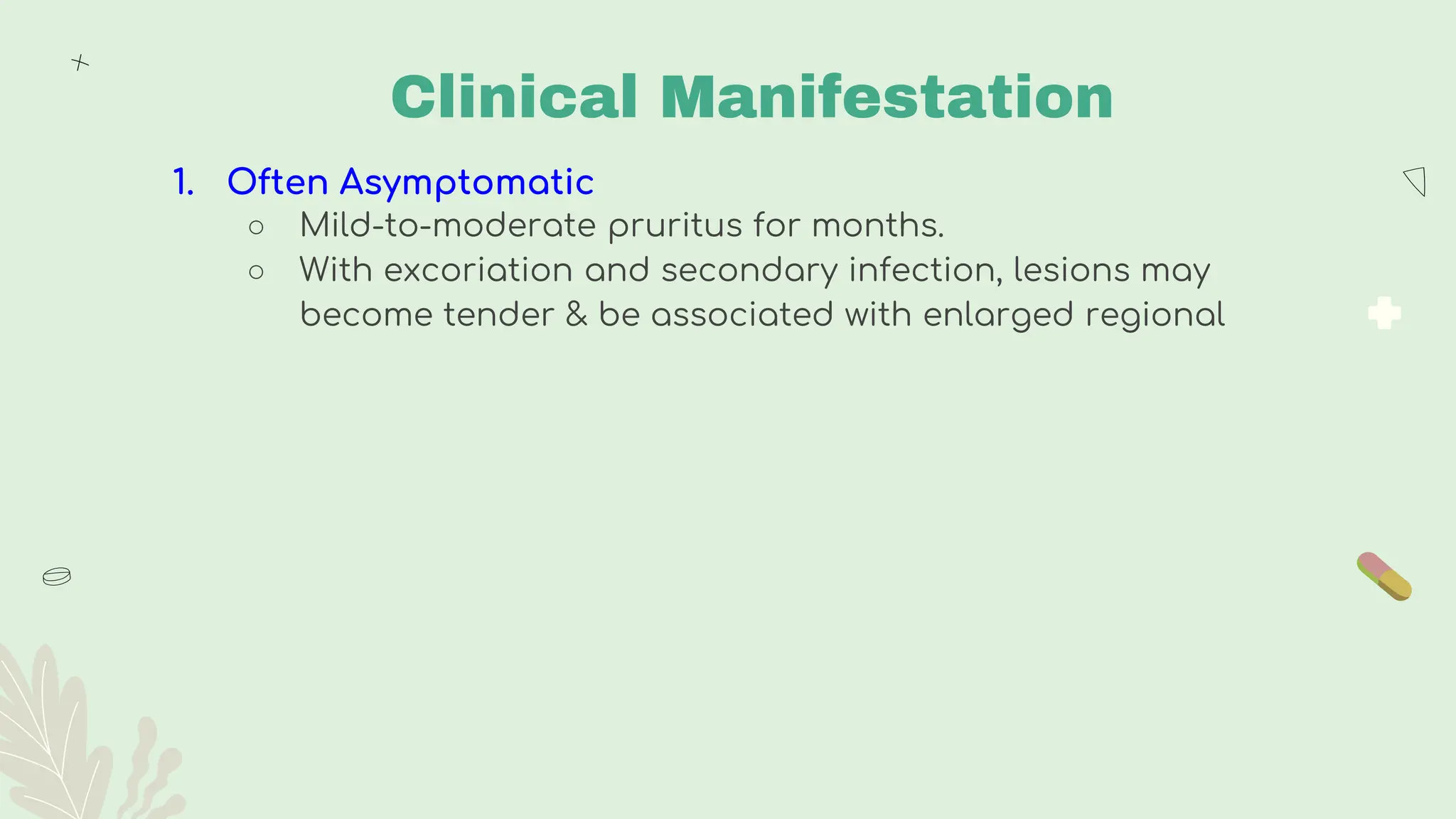 Clinical Manifestation

1. Often Asymptomatic
   ○ Mild-to-moderate pruritus for months.
   ○ With excoriation and secondary infection, lesions may become tender & be associated with enlarged regional